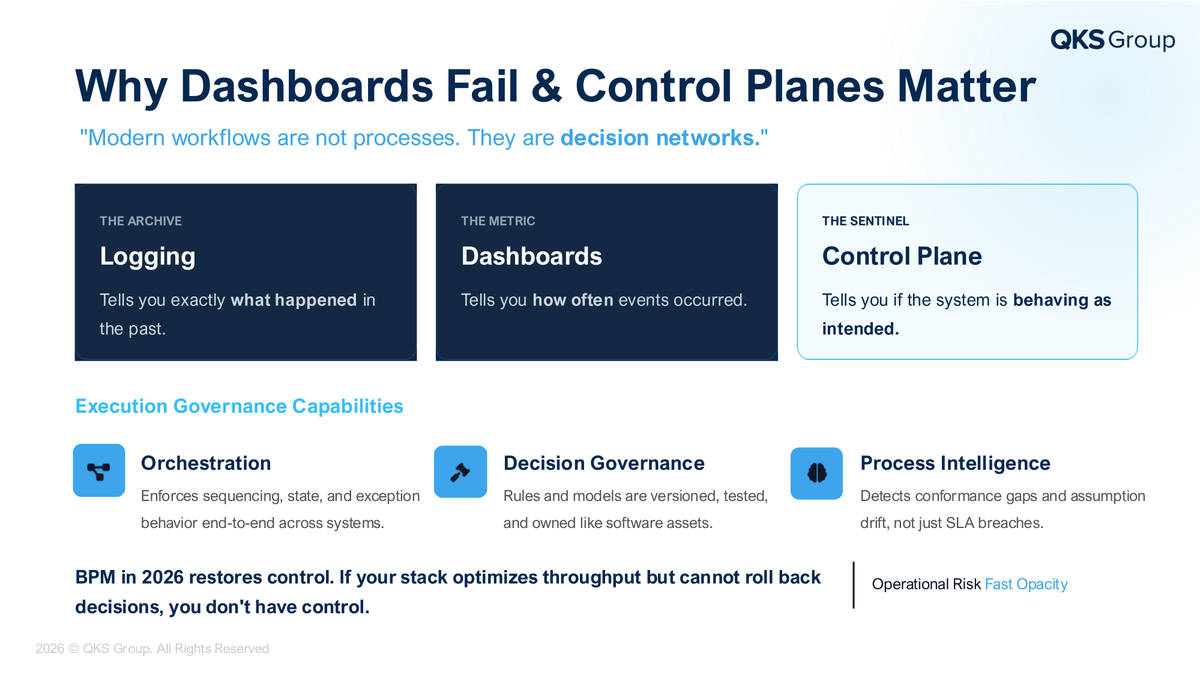 QKS Group

Why Dashboards Fail & Control Planes Matter

"Modern workflows are not processes. They are decision networks."

THE ARCHIVE
Logging
Tells you exactly what happened in the past.

THE METRIC
Dashboards
Tells you how often events occurred.

THE SENTINEL
Control Plane
Tells you if the system is behaving as intended.

Execution Governance Capabilities

Orchestration
Enforces sequencing, state, and exception behavior end-to-end across systems.

Decision Governance
Rules and models are versioned, tested, and owned like software assets.

Process Intelligence
Detects conformance gaps and assumption drift, not just SLA breaches.

BPM in 2026 restores control. If your stack optimizes throughput but cannot roll back decisions, you don't have control.

Operational Risk Fast Opacity

2026 © QKS Group. All Rights Reserved